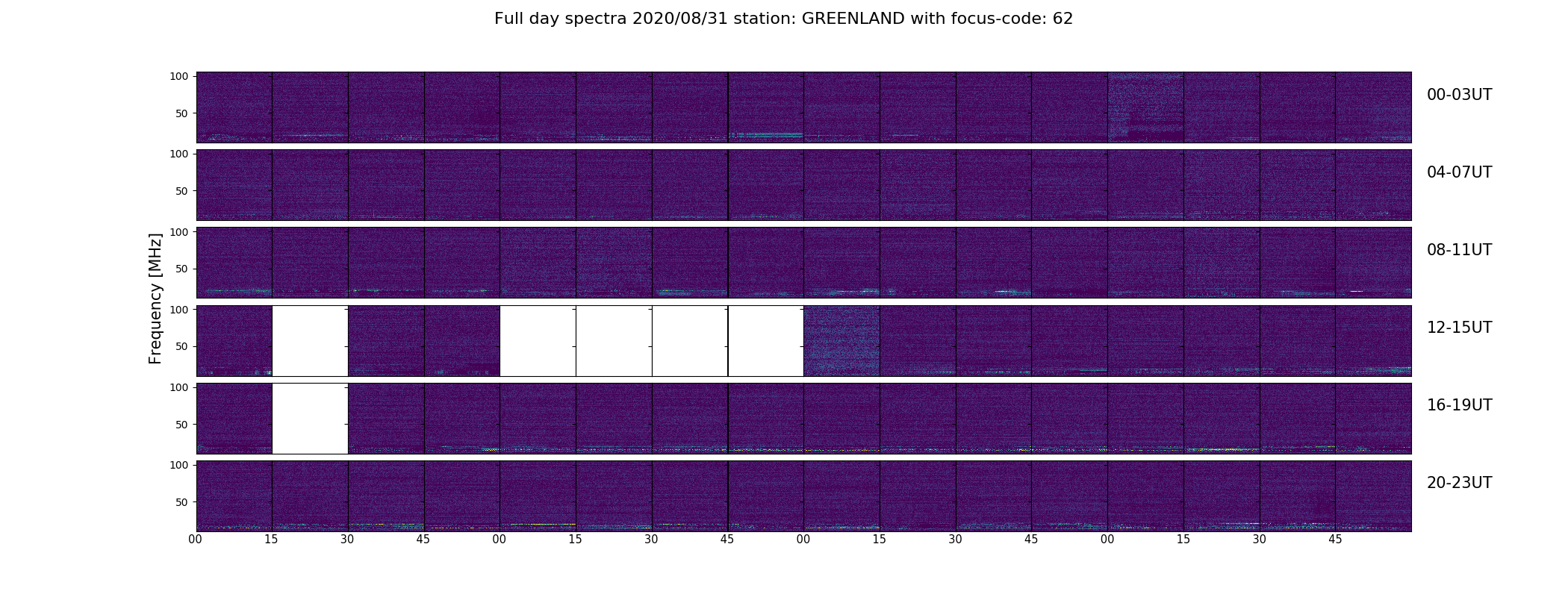 Full day spectra 2020/08/31 station: GREENLAND with focus-code: 62

Frequency [MHz]

100
50
00-03UT

100
50
04-07UT

100
50
08-11UT

100
50
12-15UT

100
50
16-19UT

100
50
20-23UT

00 15 30 45 00 15 30 45 00 15 30 45 00 15 30 45